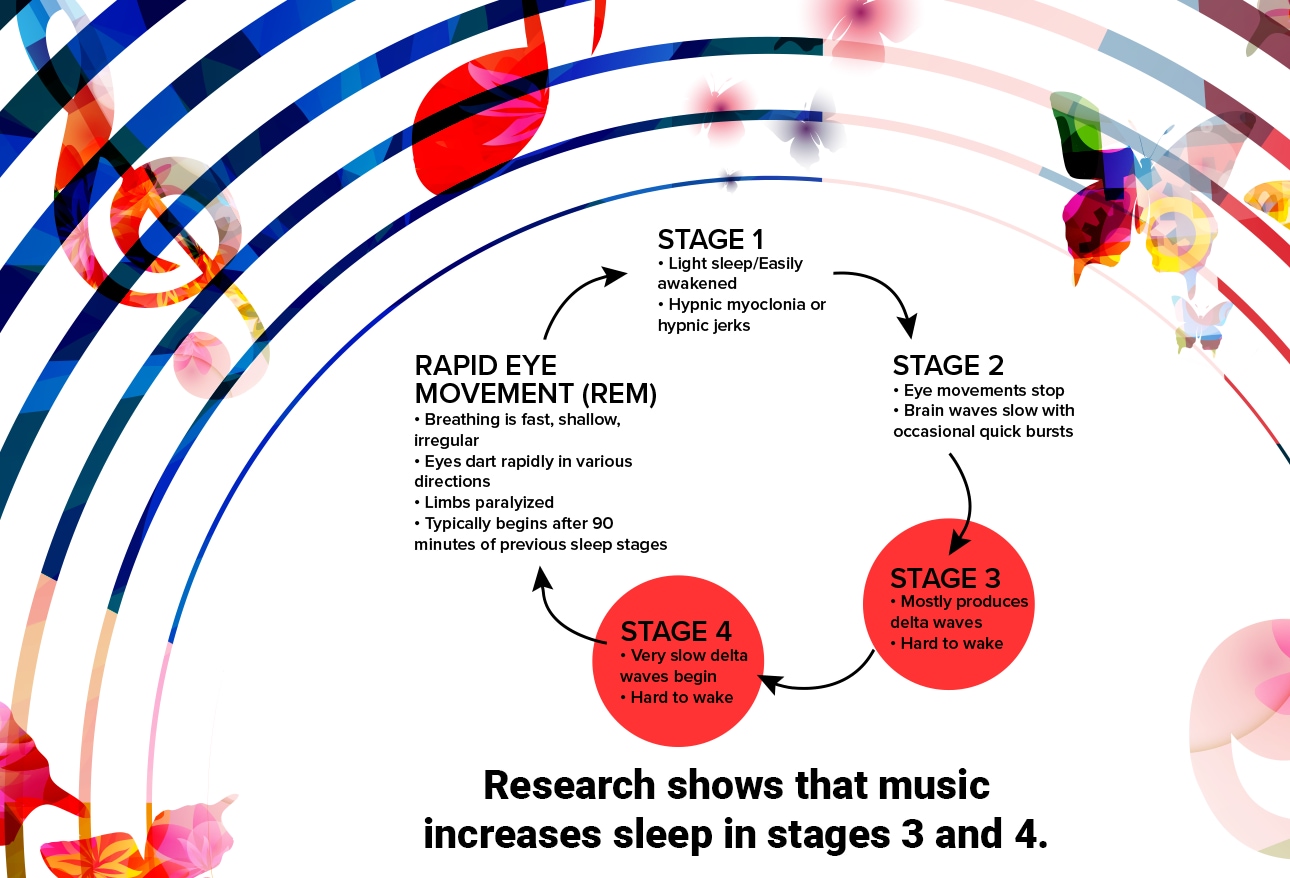 STAGE 1
• Light sleep/Easily awakened
• Hypnic myoclonia or hypnic jerks

STAGE 2
• Eye movements stop
• Brain waves slow with occasional quick bursts

STAGE 3
• Mostly produces delta waves
• Hard to wake

STAGE 4
• Very slow delta waves begin
• Hard to wake

RAPID EYE MOVEMENT (REM)
• Breathing is fast, shallow, irregular
• Eyes dart rapidly in various directions
• Limbs paralyzed
• Typically begins after 90 minutes of previous sleep stages

Research shows that music increases sleep in stages 3 and 4.